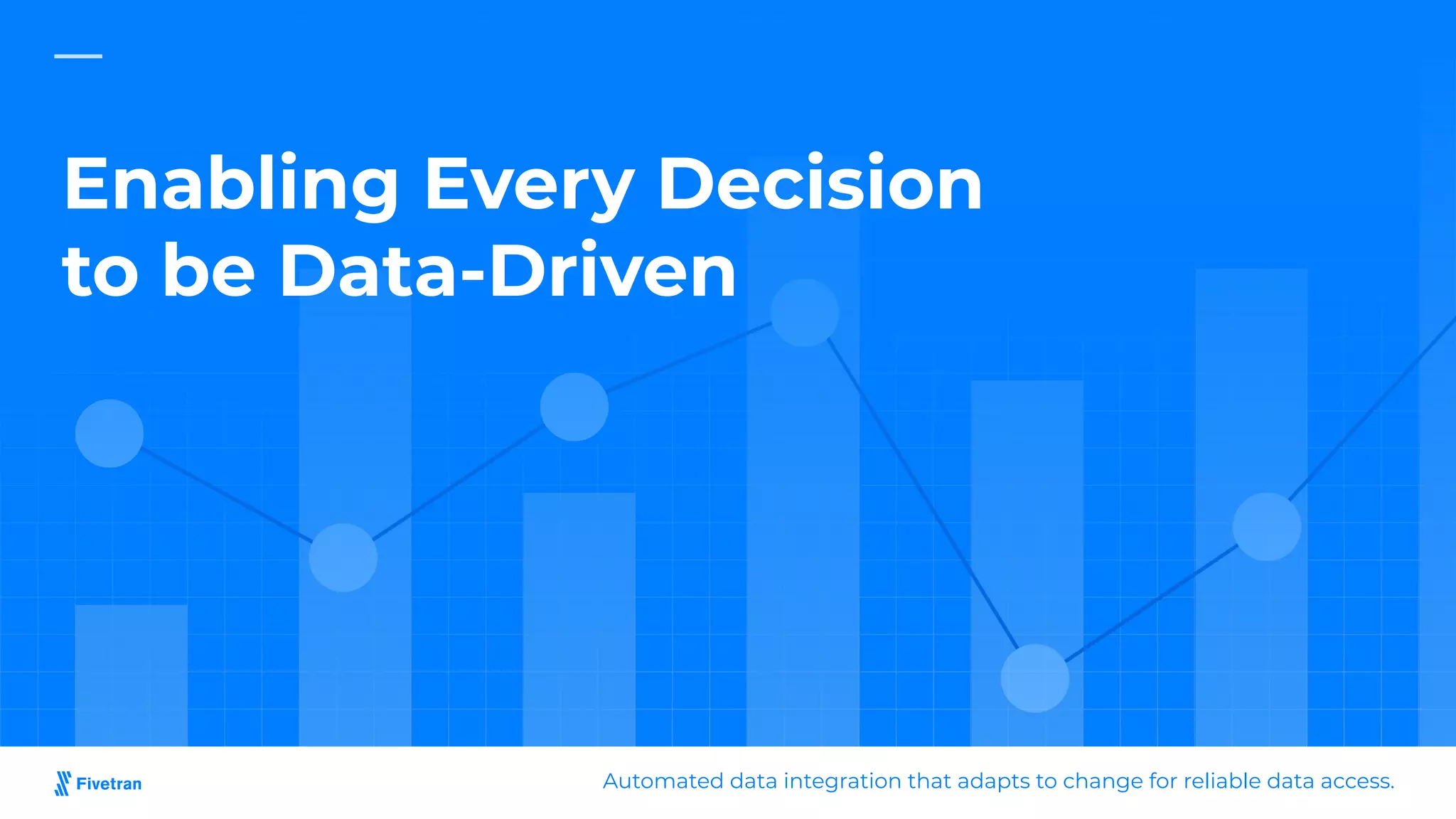 Enabling Every Decision to be Data-Driven

Fivetran

Automated data integration that adapts to change for reliable data access.